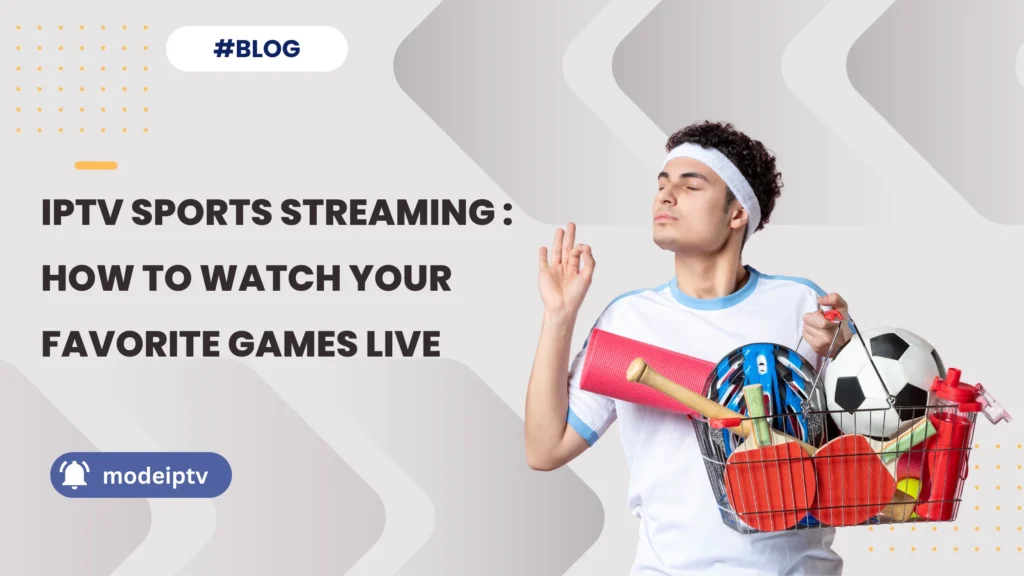 #BLOG

IPTV SPORTS STREAMING : HOW TO WATCH YOUR FAVORITE GAMES LIVE

modeiptv